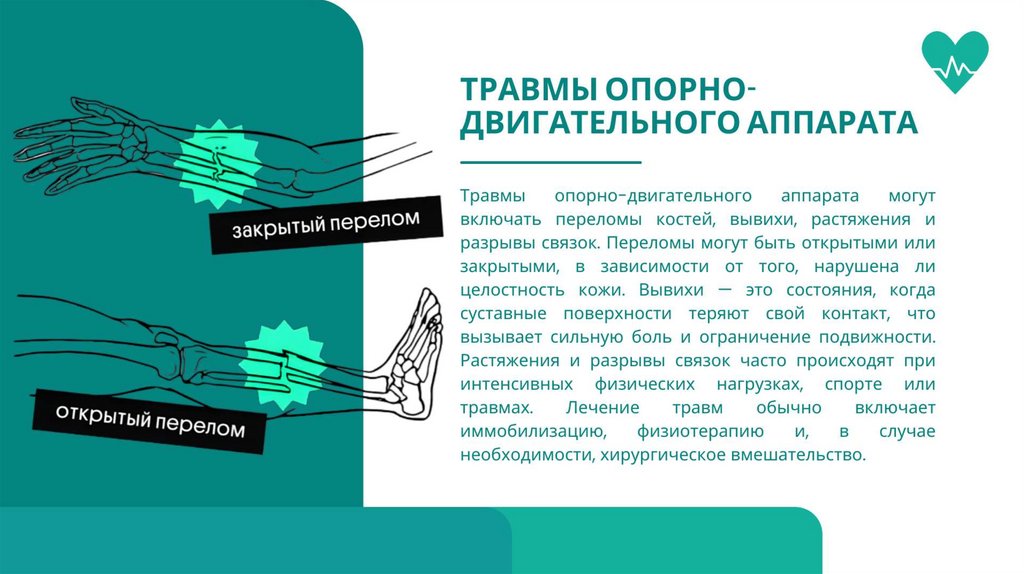 закрытый перелом

открытый перелом

ТРАВМЫ ОПОРНО-ДВИГАТЕЛЬНОГО АППАРАТА

Травмы опорно-двигательного аппарата могут включать переломы костей, вывихи, растяжения и разрывы связок. Переломы могут быть открытыми или закрытыми, в зависимости от того, нарушена ли целостность кожи. Вывихи — это состояния, когда суставные поверхности теряют свой контакт, что вызывает сильную боль и ограничение подвижности. Растяжения и разрывы связок часто происходят при интенсивных физических нагрузках, спорте или травмах. Лечение травм обычно включает иммобилизацию, физиотерапию и, в случае необходимости, хирургическое вмешательство.